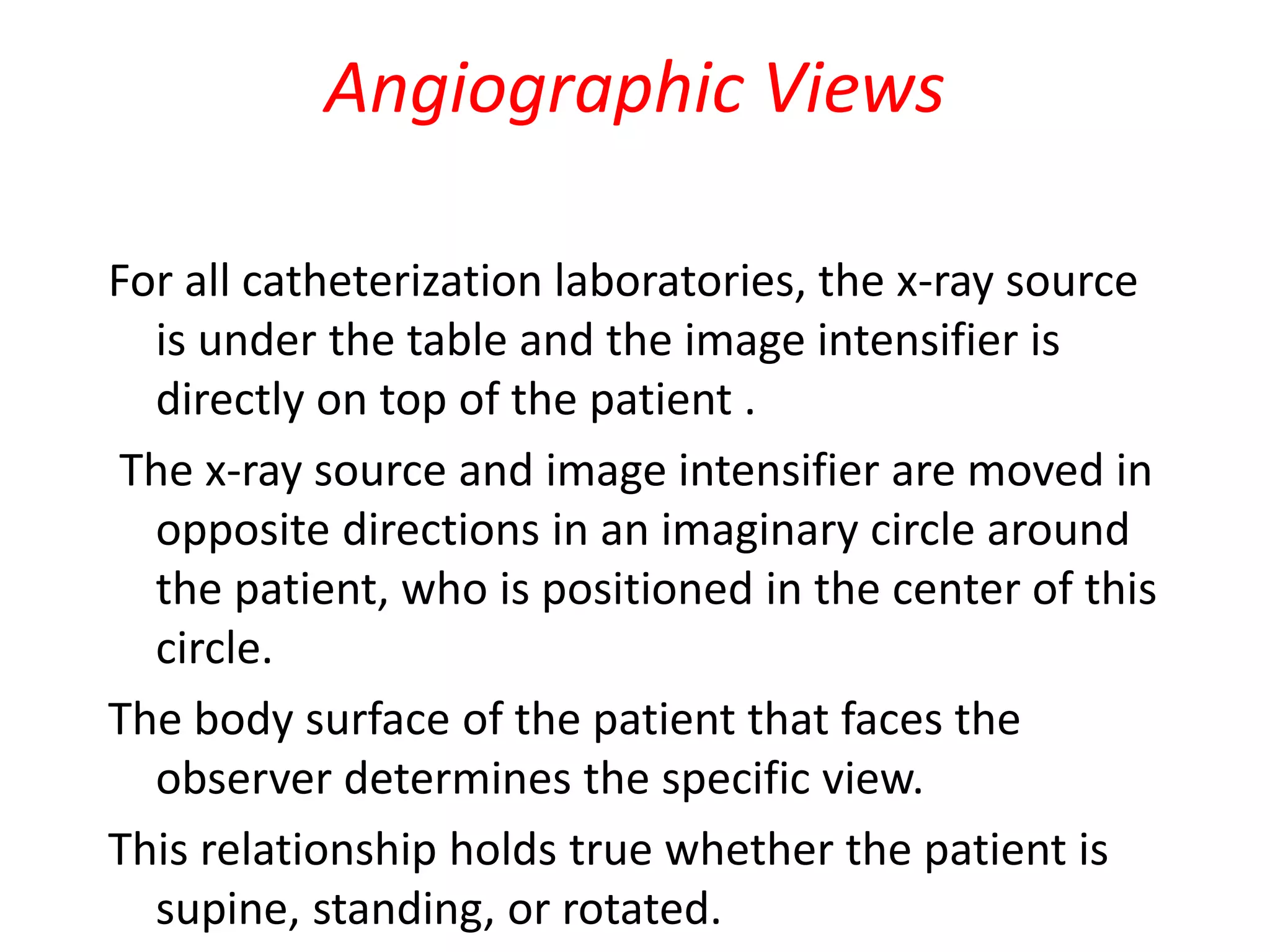 Angiographic Views

For all catheterization laboratories, the x-ray source is under the table and the image intensifier is directly on top of the patient .

The x-ray source and image intensifier are moved in opposite directions in an imaginary circle around the patient, who is positioned in the center of this circle.

The body surface of the patient that faces the observer determines the specific view.

This relationship holds true whether the patient is supine, standing, or rotated.